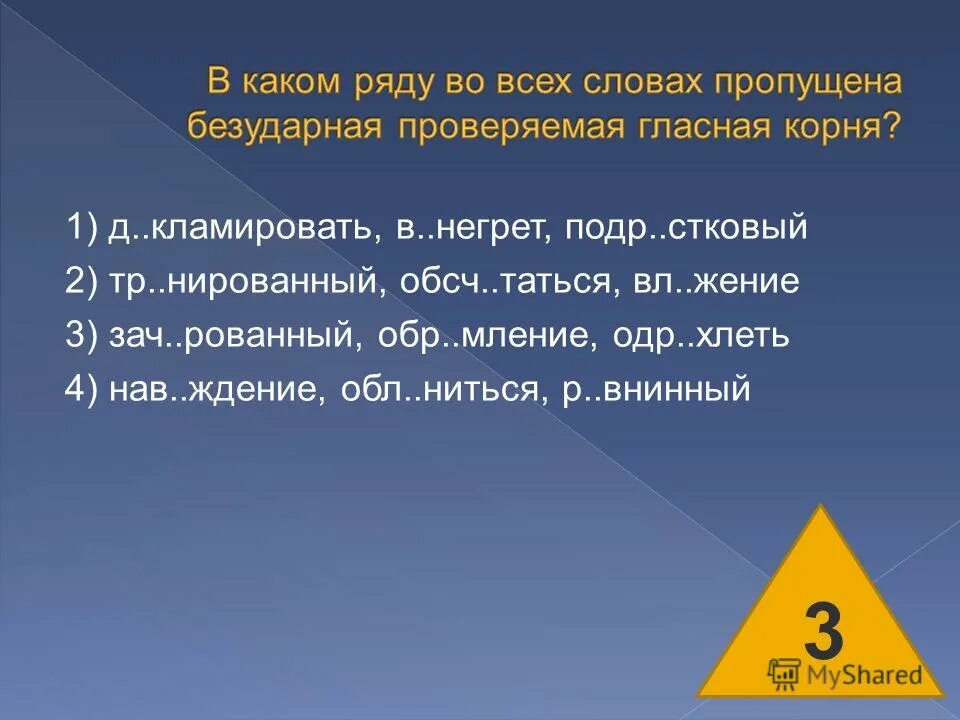 В каком ряду во всех словах пропущена безударная проверяемая гласная корня?

1) д..кламировать, в..негрет, подр..стковый
2) тр..нированный, обсч..таться, вл..жение
3) зач..рованный, обр..мление, одр..хлеть
4) нав..ждение, обл..ниться, р..внинный

3

MyShared